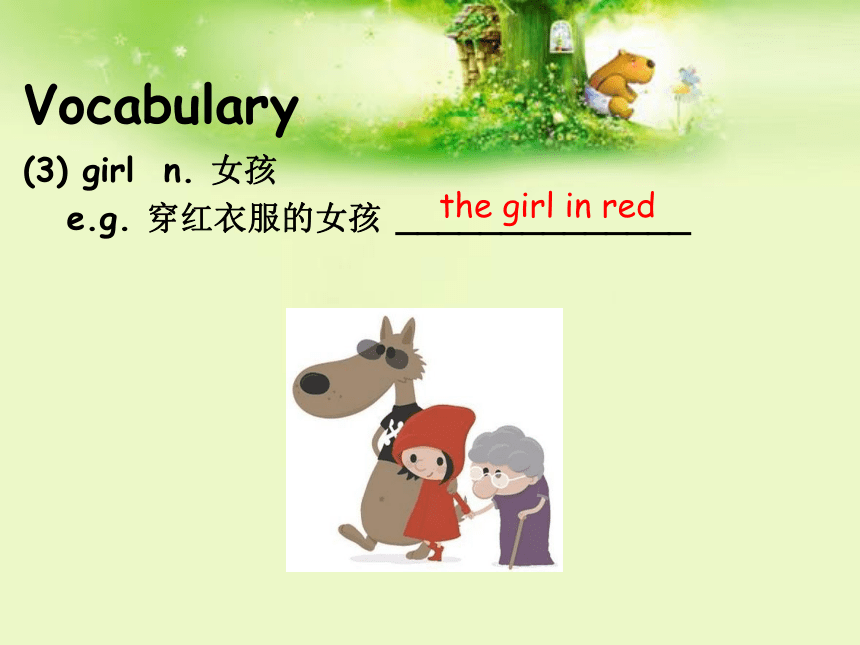 Vocabulary

(3) girl n. 女孩

e.g. 穿红衣服的女孩 the girl in red